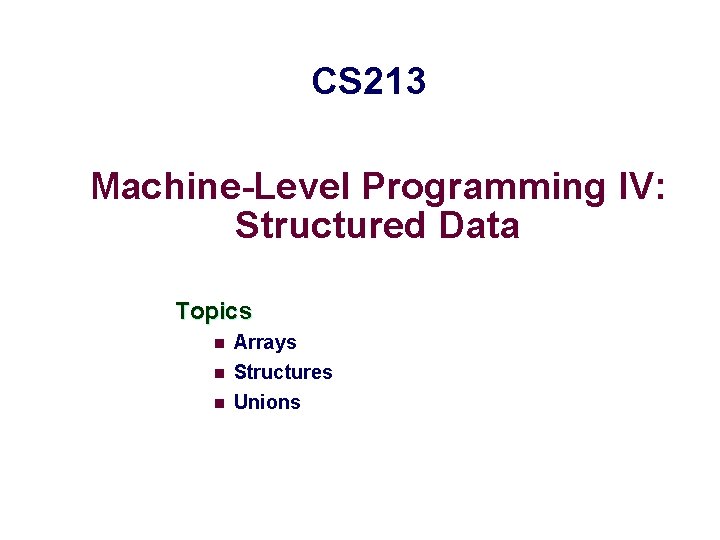 CS213

Machine-Level Programming IV: Structured Data

Topics

- Arrays
- Structures
- Unions